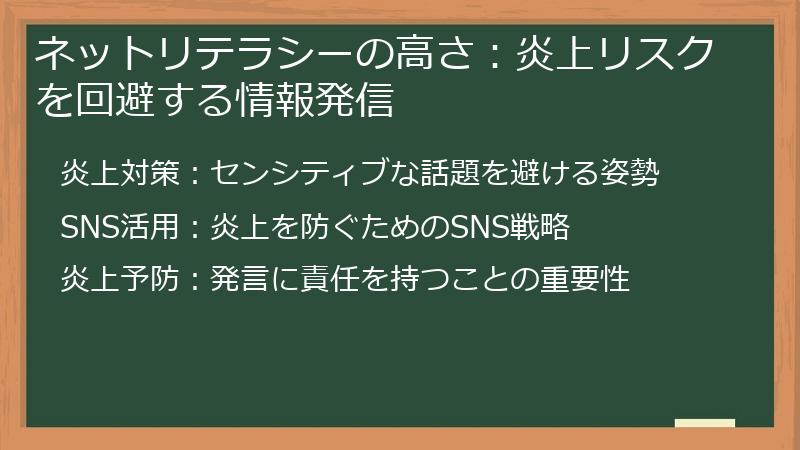 ネットリテラシーの高さ：炎上リスクを回避する情報発信

炎上対策：センシティブな話題を避ける姿勢

SNS活用：炎上を防ぐためのSNS戦略

炎上予防：発言に責任を持つことの重要性